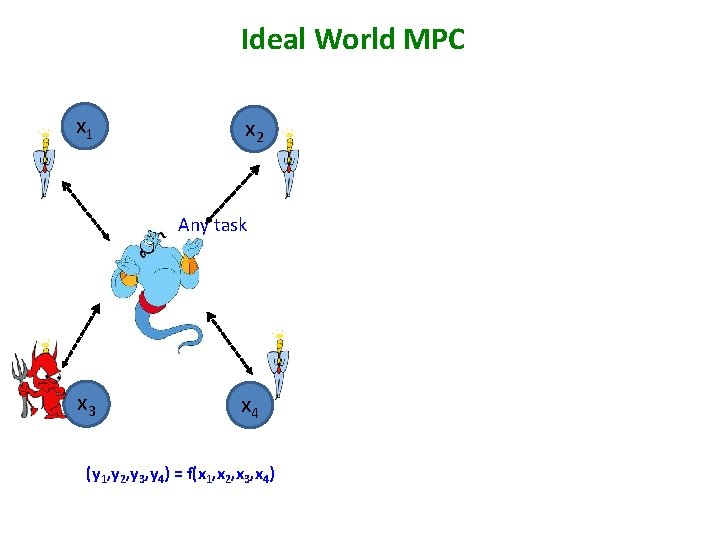 Ideal World MPC

$x_1$

$x_2$

Any task

$x_3$

$x_4$

$(y_1,y_2,y_3,y_4) = f(x_1,x_2,x_3,x_4)$